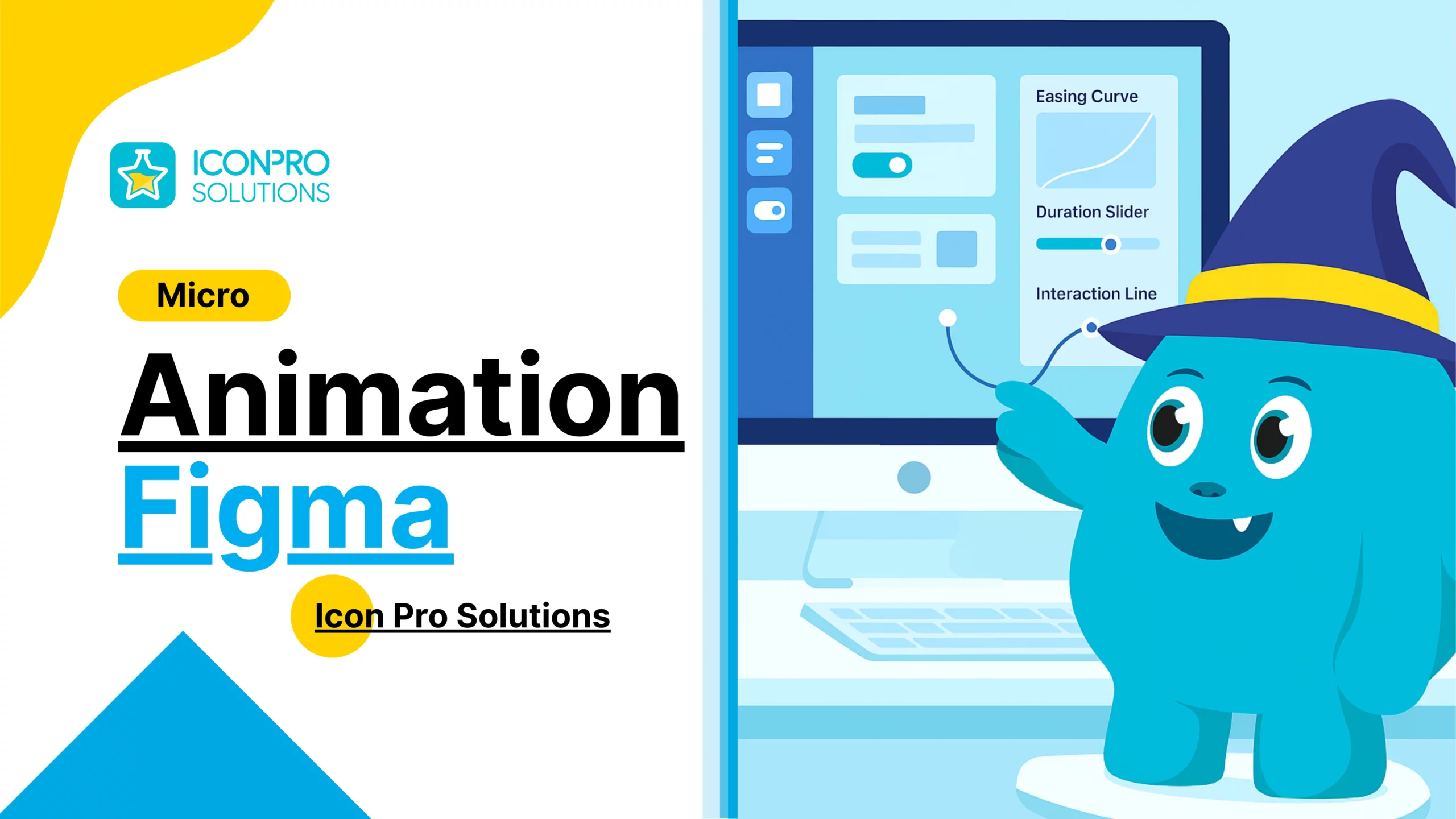 ICONPRO SOLUTIONS

Micro

Animation

Figma

Icon Pro Solutions

Easing Curve

Duration Slider

Interaction Line